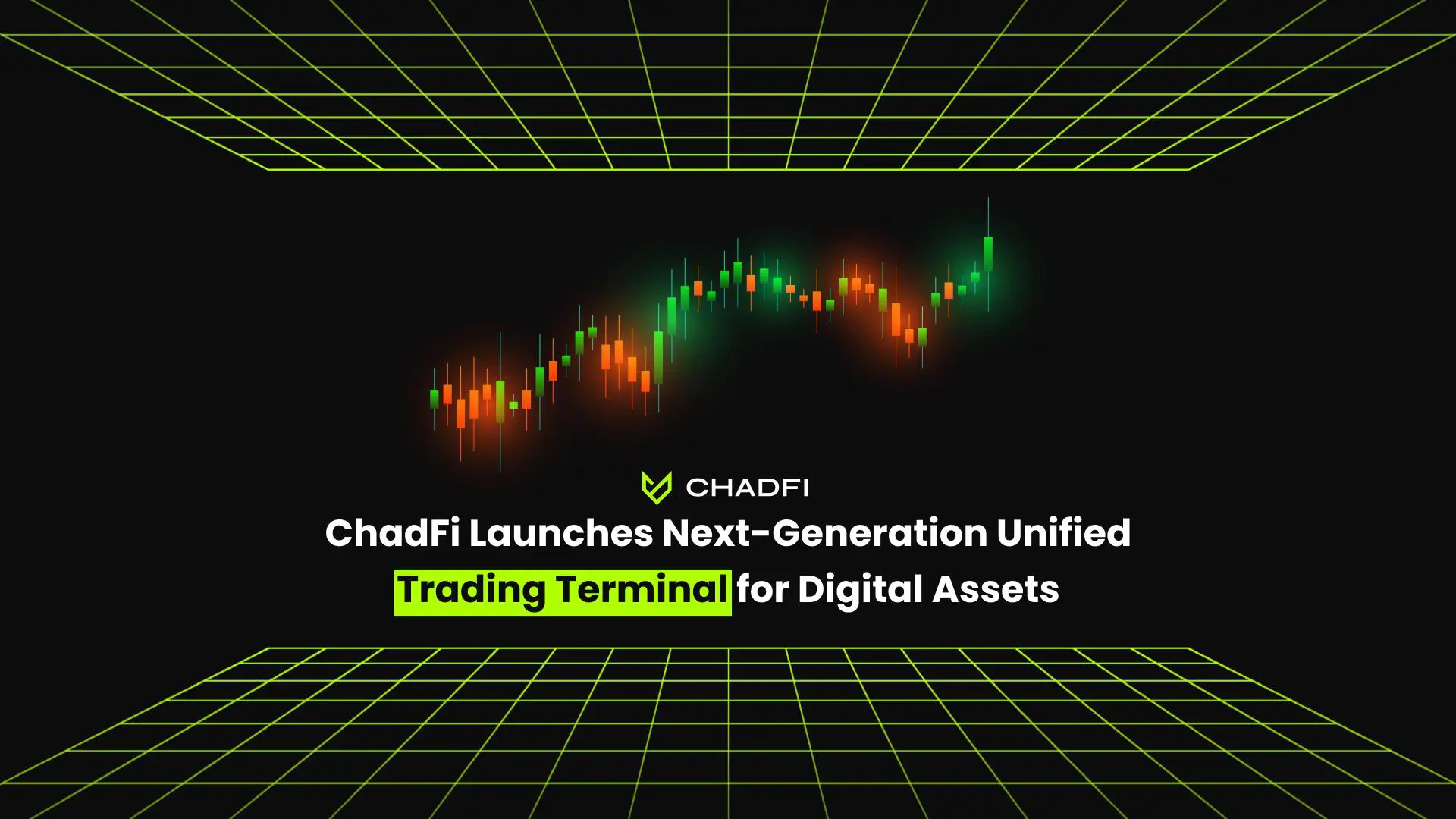 CHADFI

ChadFi Launches Next-Generation Unified Trading Terminal for Digital Assets